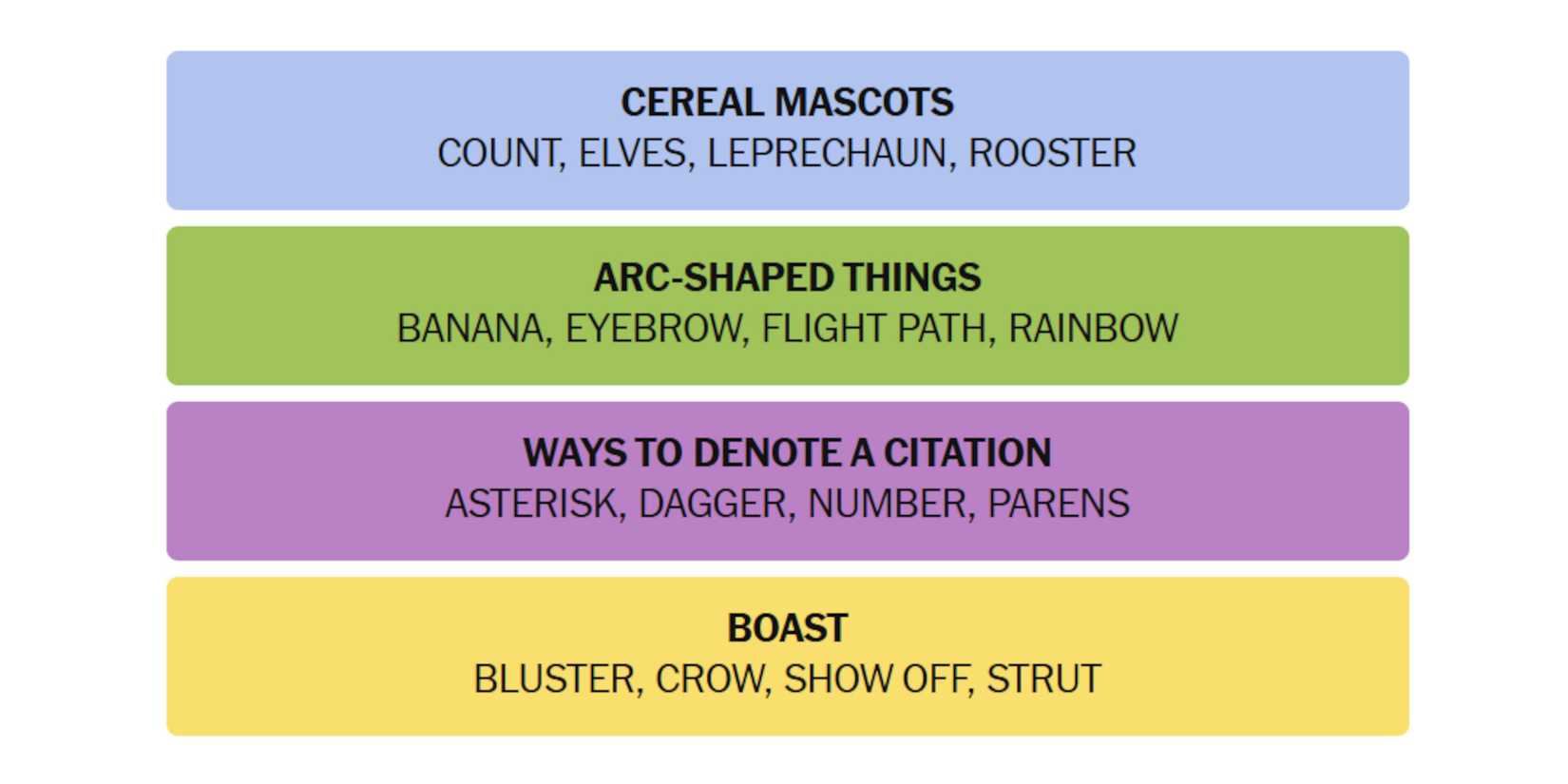 CEREAL MASCOTS
COUNT, ELVES, LEPRECHAUN, ROOSTER

ARC-SHAPED THINGS
BANANA, EYEBROW, FLIGHT PATH, RAINBOW

WAYS TO DENOTE A CITATION
ASTERISK, DAGGER, NUMBER, PARENS

BOAST
BLUSTER, CROW, SHOW OFF, STRUT